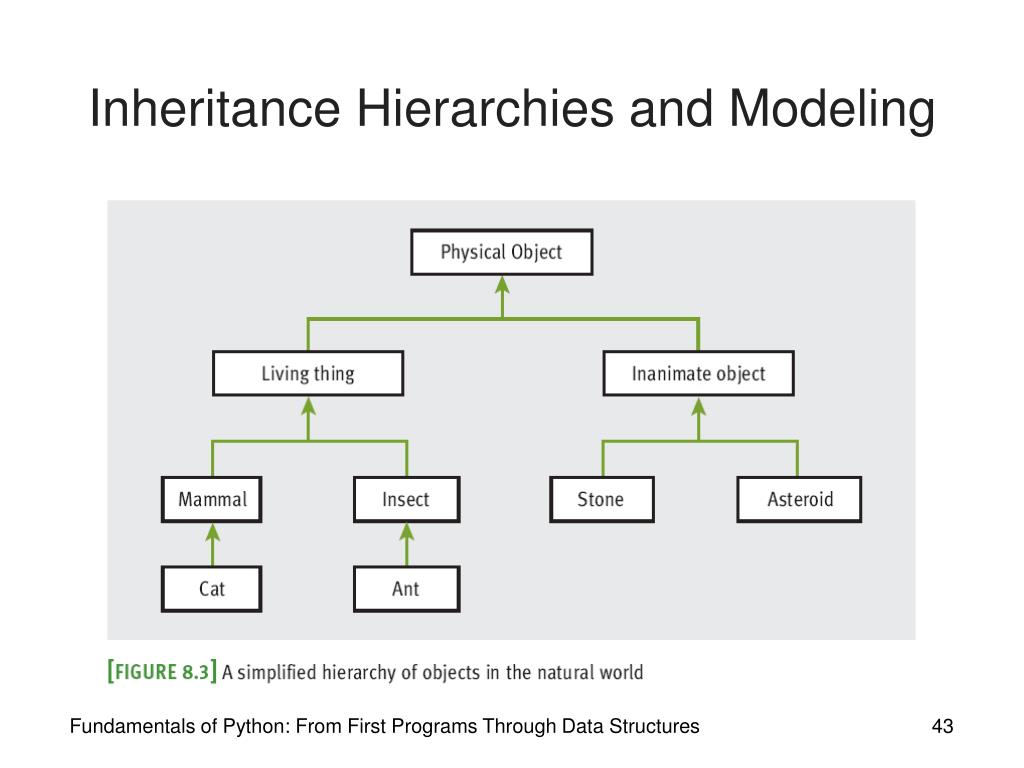 Inheritance Hierarchies and Modeling

Physical Object

Living thing

Inanimate object

Mammal

Insect

Stone

Asteroid

Cat

Ant

[FIGURE 8.3] A simplified hierarchy of objects in the natural world

Fundamentals of Python: From First Programs Through Data Structures

43